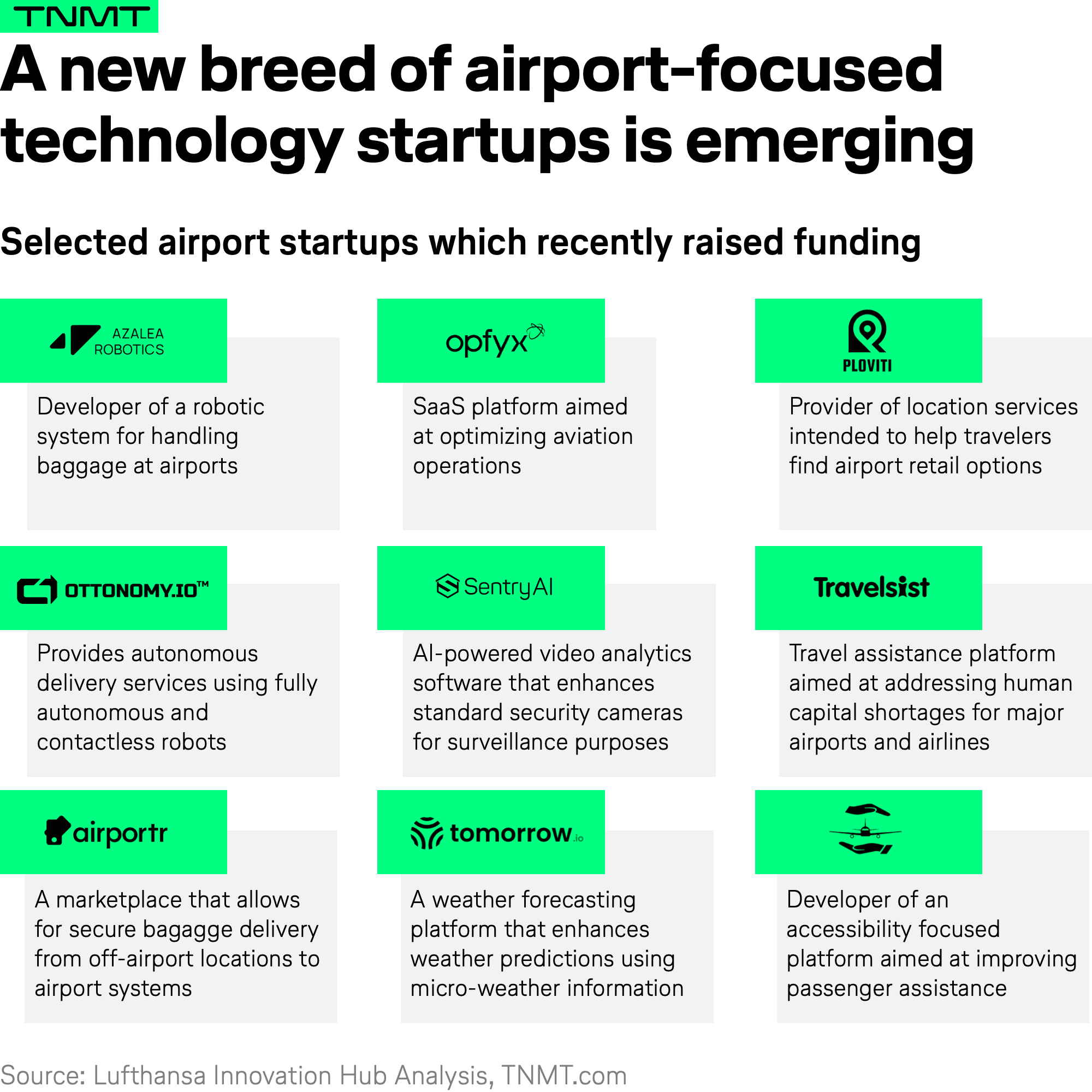 TNMT

A new breed of airport-focused technology startups is emerging

Selected airport startups which recently raised funding

AZALEA ROBOTICS

Developer of a robotic system for handling baggage at airports

opfyx

SaaS platform aimed at optimizing aviation operations

PLOVITI

Provider of location services intended to help travelers find airport retail options

OTTONOMY.IO™

Provides autonomous delivery services using fully autonomous and contactless robots

SentryAI

AI-powered video analytics software that enhances standard security cameras for surveillance purposes

Travelsist

Travel assistance platform aimed at addressing human capital shortages for major airports and airlines

airportr

A marketplace that allows for secure bagagge delivery from off-airport locations to airport systems

tomorrow.io

A weather forecasting platform that enhances weather predictions using micro-weather information

Developer of an accessibility focused platform aimed at improving passenger assistance

Source: Lufthansa Innovation Hub Analysis, TNMT.com